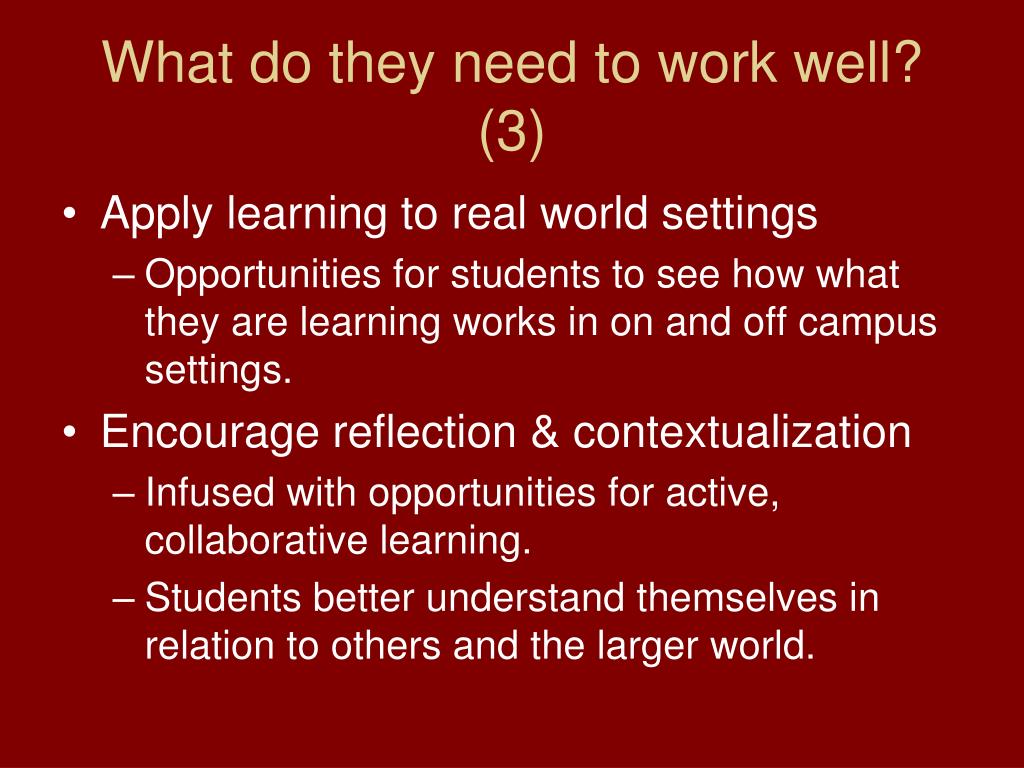 What do they need to work well? (3)

• Apply learning to real world settings
– Opportunities for students to see how what they are learning works in on and off campus settings.
• Encourage reflection & contextualization
– Infused with opportunities for active, collaborative learning.
– Students better understand themselves in relation to others and the larger world.